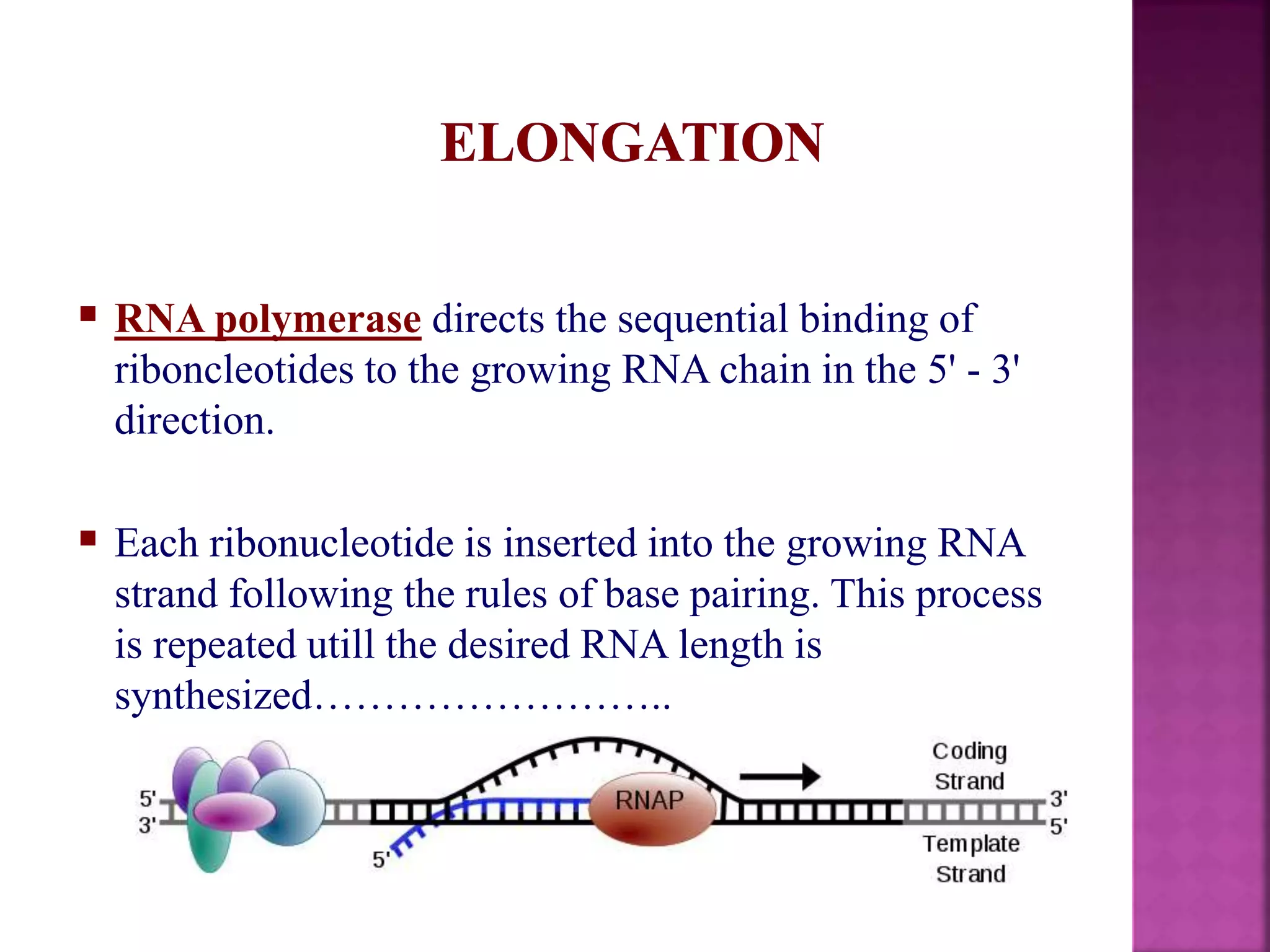 ELONGATION

▪ RNA polymerase directs the sequential binding of riboncleotides to the growing RNA chain in the 5' - 3' direction.

▪ Each ribonucleotide is inserted into the growing RNA strand following the rules of base pairing. This process is repeated utill the desired RNA length is synthesized……………………..

5'
3'
5'
RNAP
Coding Strand
3'
5'
Template Strand